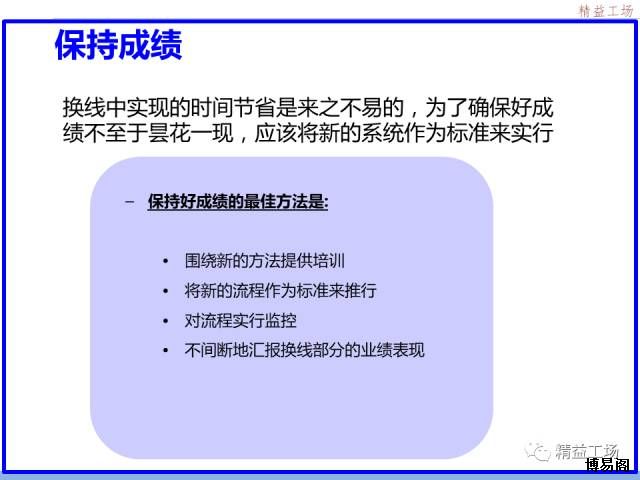 精益工场

保持成绩

换线中实现的时间节省是来之不易的，为了确保好成绩不至于昙花一现，应该将新的系统作为标准来实行

– 保持好成绩的最佳方法是:

• 围绕新的方法提供培训
• 将新的流程作为标准来推行
• 对流程实行监控
• 不间断地汇报换线部分的业绩表现

精益工场

博易阁